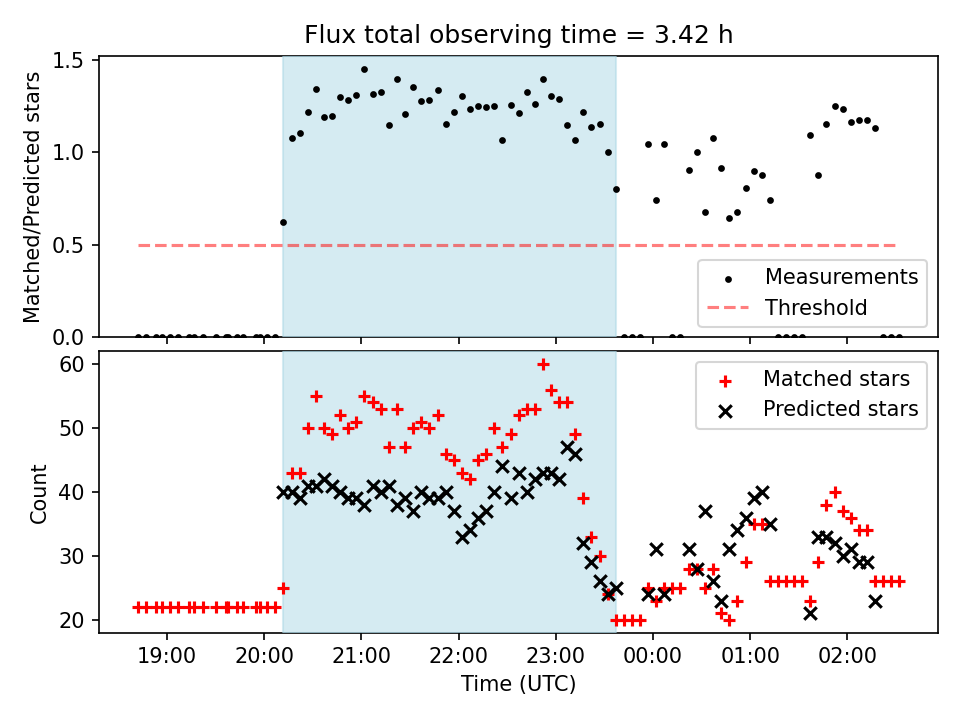 Flux total observing time = 3.42 h

Matched/Predicted stars

1.5
1.0
0.5
0.0

Measurements
Threshold

Count

60
50
40
30
20

Matched stars
Predicted stars

19:00 20:00 21:00 22:00 23:00 00:00 01:00 02:00

Time (UTC)